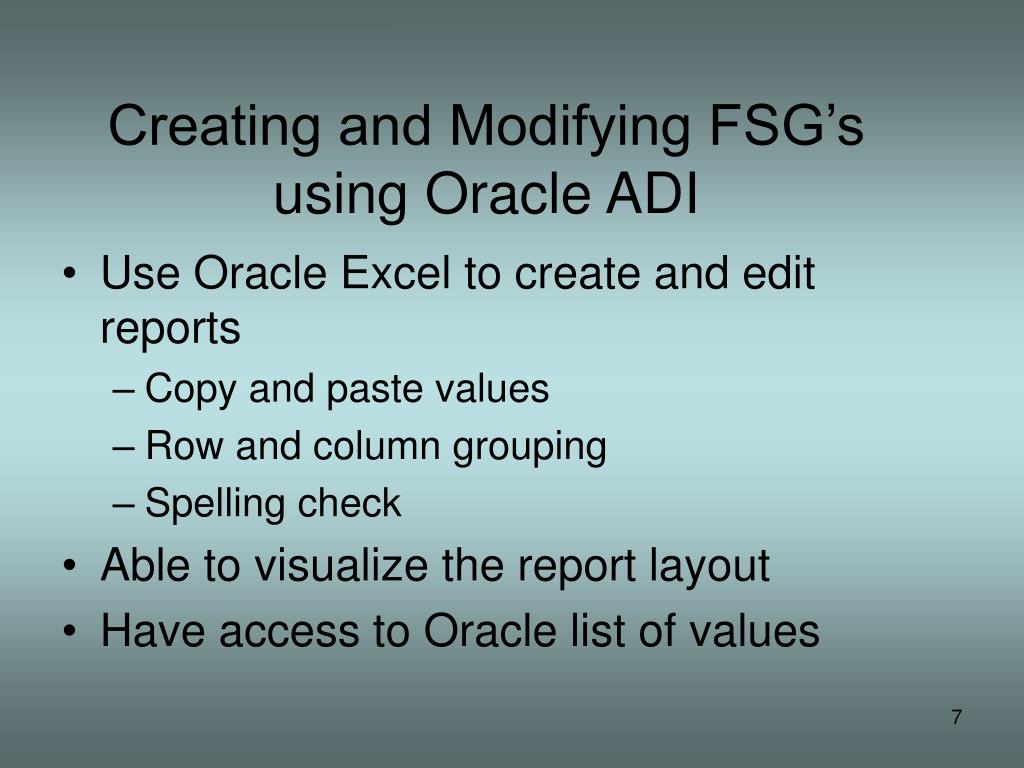 Creating and Modifying FSG’s using Oracle ADI

• Use Oracle Excel to create and edit reports
– Copy and paste values
– Row and column grouping
– Spelling check
• Able to visualize the report layout
• Have access to Oracle list of values

7